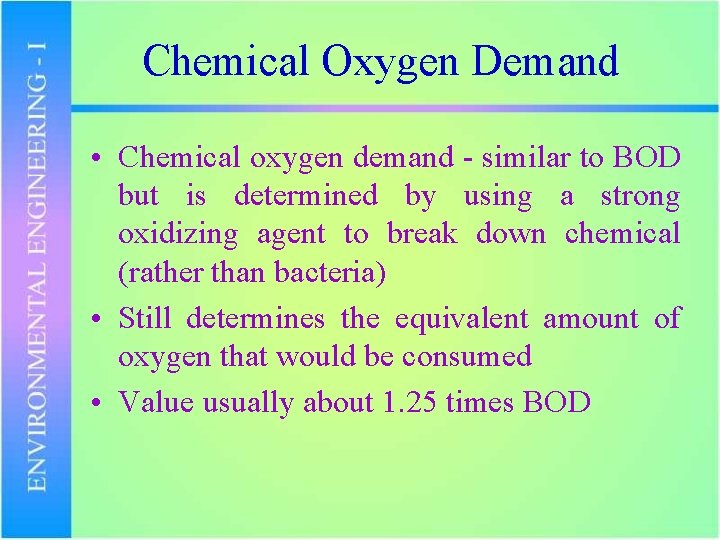 ENVIRONMENTAL ENGINEERING - I

Chemical Oxygen Demand

• Chemical oxygen demand - similar to BOD but is determined by using a strong oxidizing agent to break down chemical (rather than bacteria)

• Still determines the equivalent amount of oxygen that would be consumed

• Value usually about 1.25 times BOD